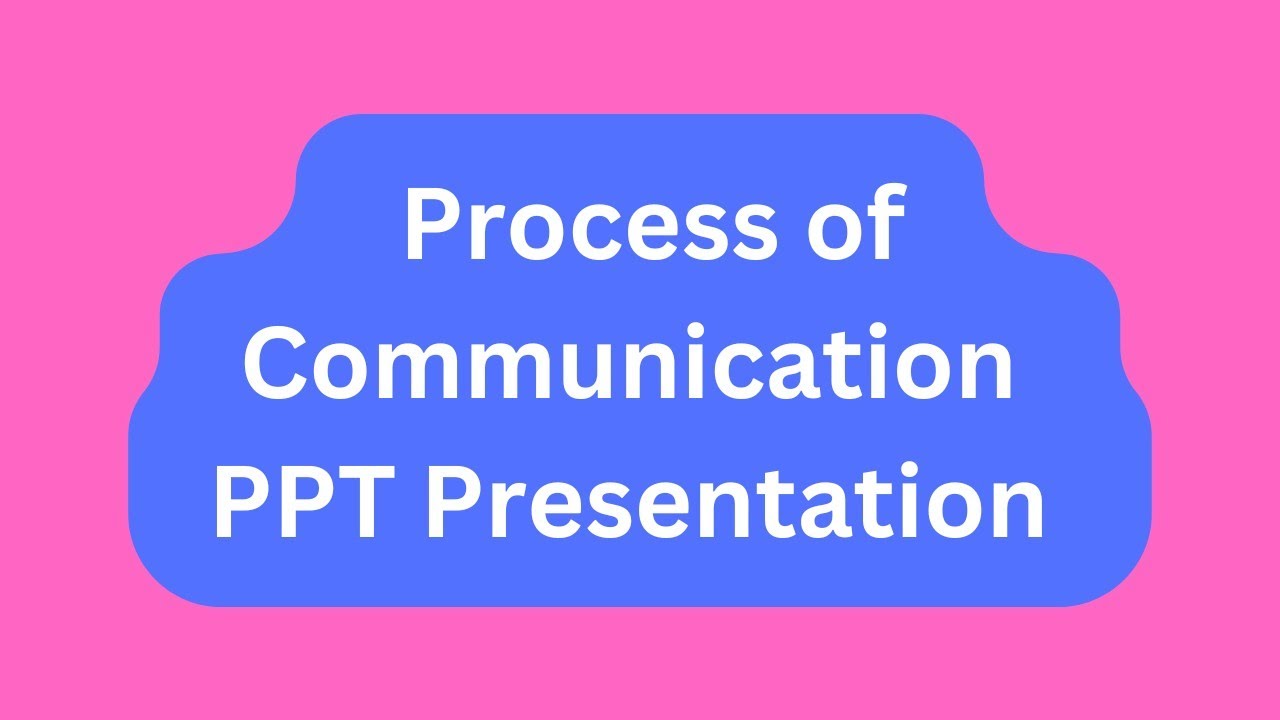 Process of Communication PPT Presentation